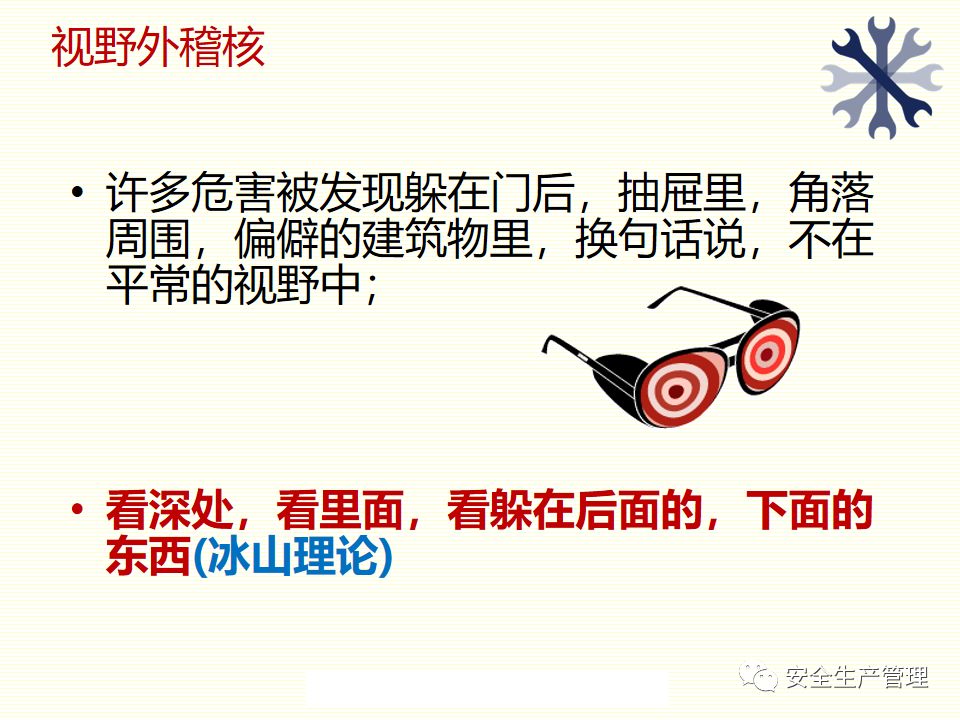 视野外稽核

• 许多危害被发现躲在门后，抽屉里，角落周围，偏僻的建筑物里，换句话说，不在平常的视野中；

• 看深处，看里面，看躲在后面的，下面的东西(冰山理论)

安全生产管理